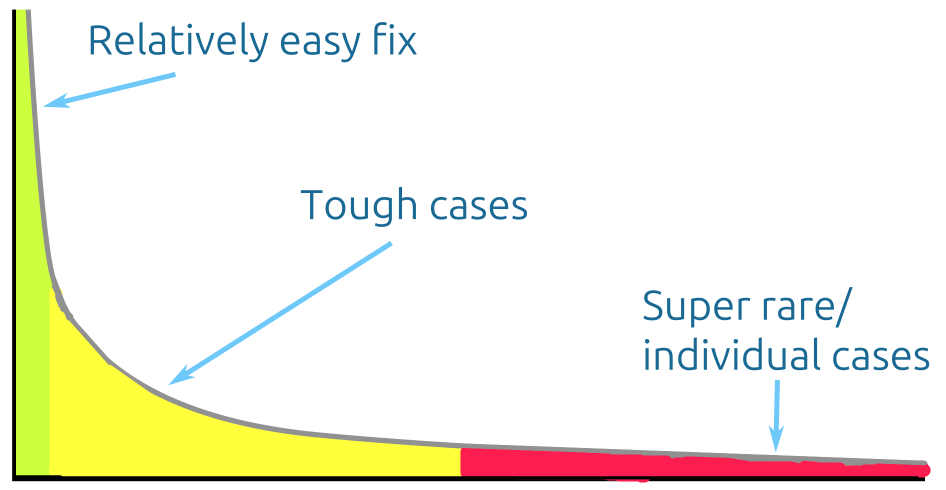 Relatively easy fix

Tough cases

Super rare/
individual cases